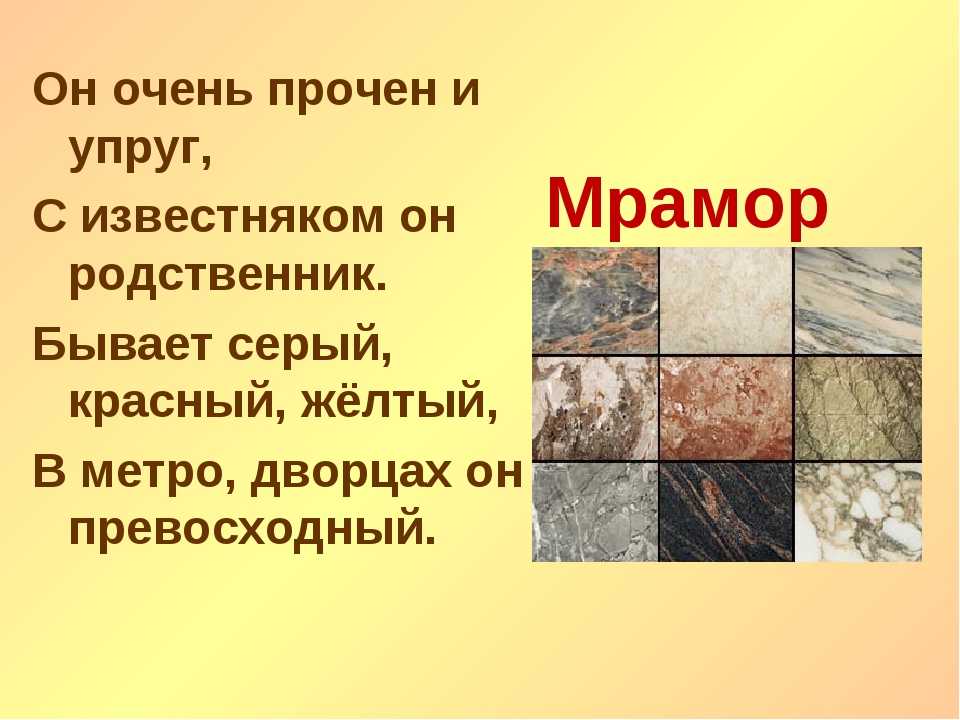 Он очень прочен и упруг,

С известняком он родственник.

Бывает серый, красный, жёлтый,

В метро, дворцах он превосходный.

Мрамор